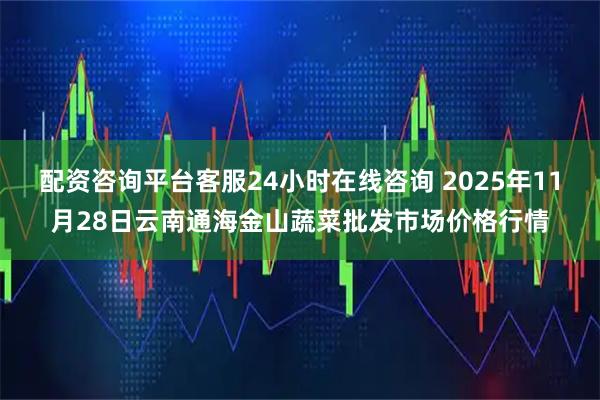 配资咨询平台客服24小时在线咨询 2025年11月28日云南通海金山蔬菜批发市场价格行情